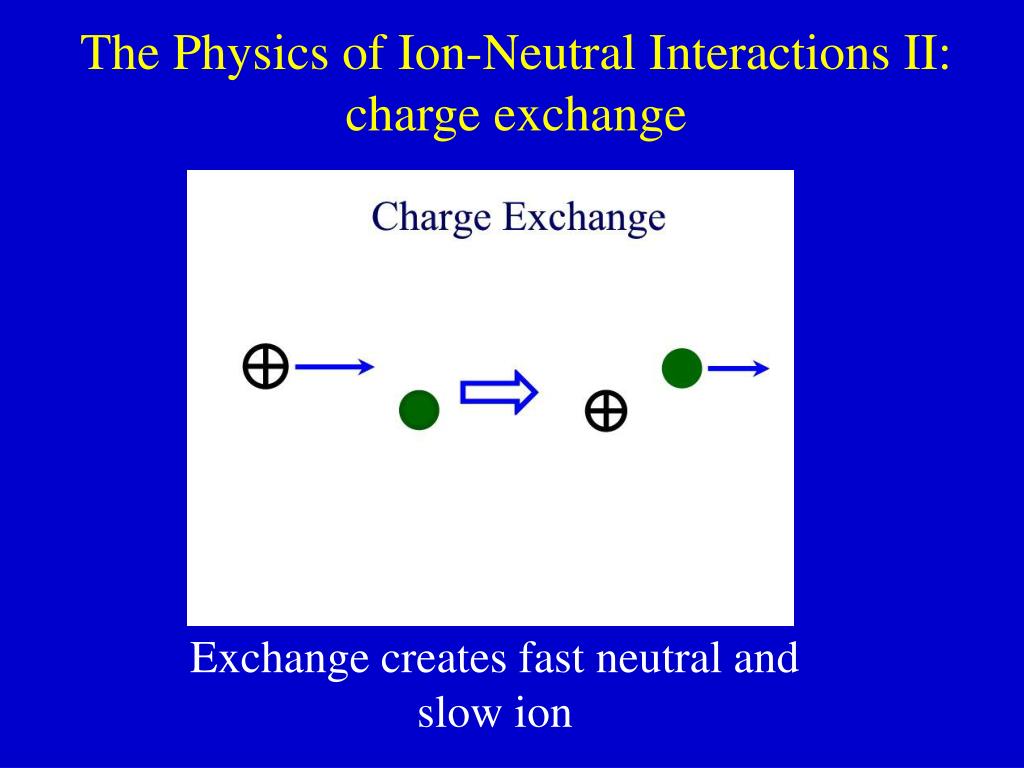 The Physics of Ion-Neutral Interactions II: charge exchange

Charge Exchange

Exchange creates fast neutral and slow ion